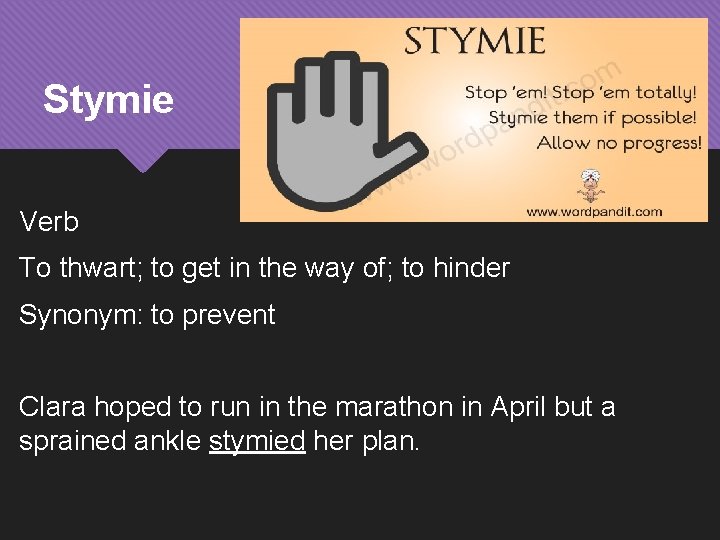 Stymie

STYMIE

Stop 'em! Stop 'em totally!
Stymie them if possible!
Allow no progress!

www.wordpandit.com

www.wordpandit.com

Verb

To thwart; to get in the way of; to hinder

Synonym: to prevent

Clara hoped to run in the marathon in April but a sprained ankle stymied her plan.